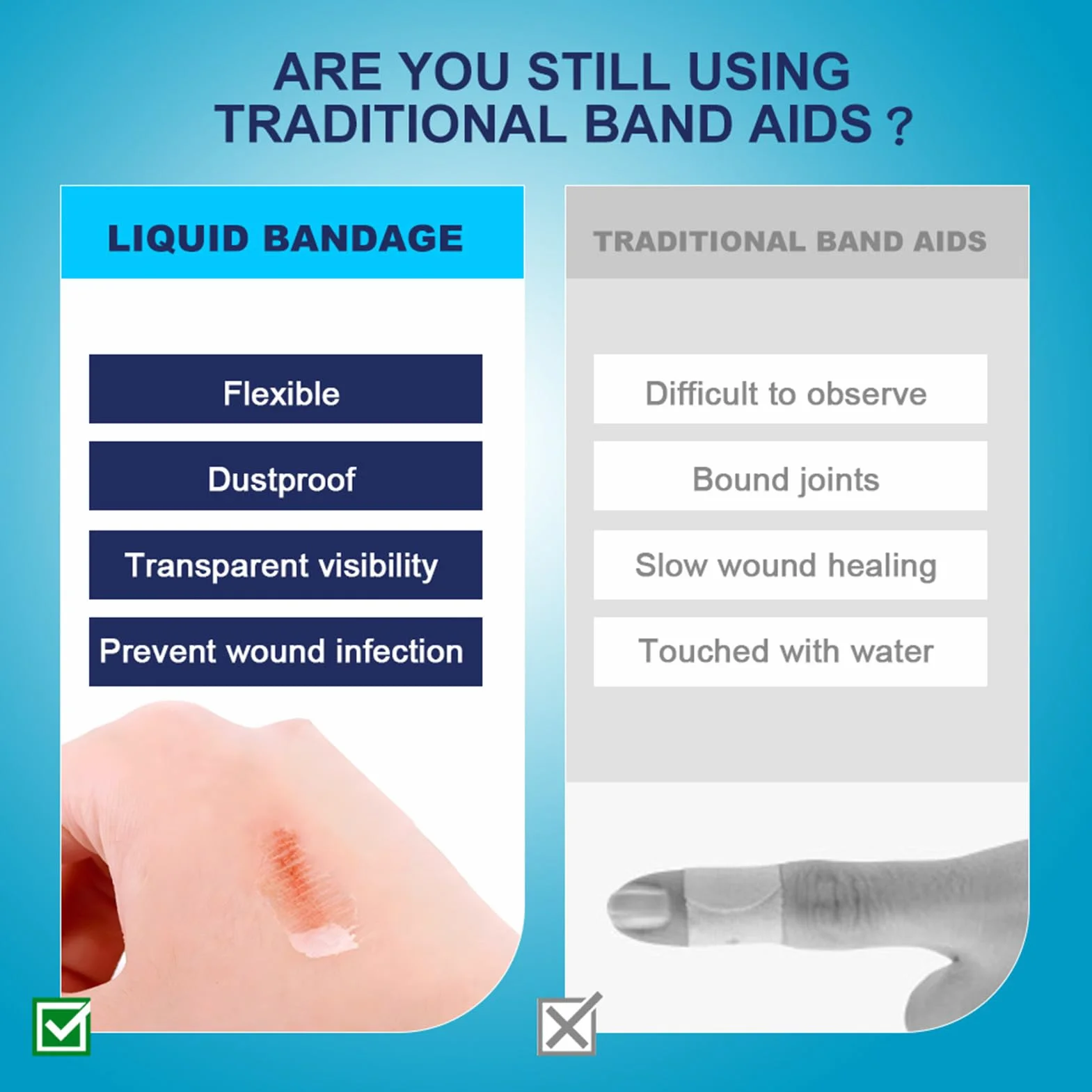 ARE YOU STILL USING TRADITIONAL BAND AIDS ?

LIQUID BANDAGE

Flexible

Dustproof

Transparent visibility

Prevent wound infection

TRADITIONAL BAND AIDS

Difficult to observe

Bound joints

Slow wound healing

Touched with water